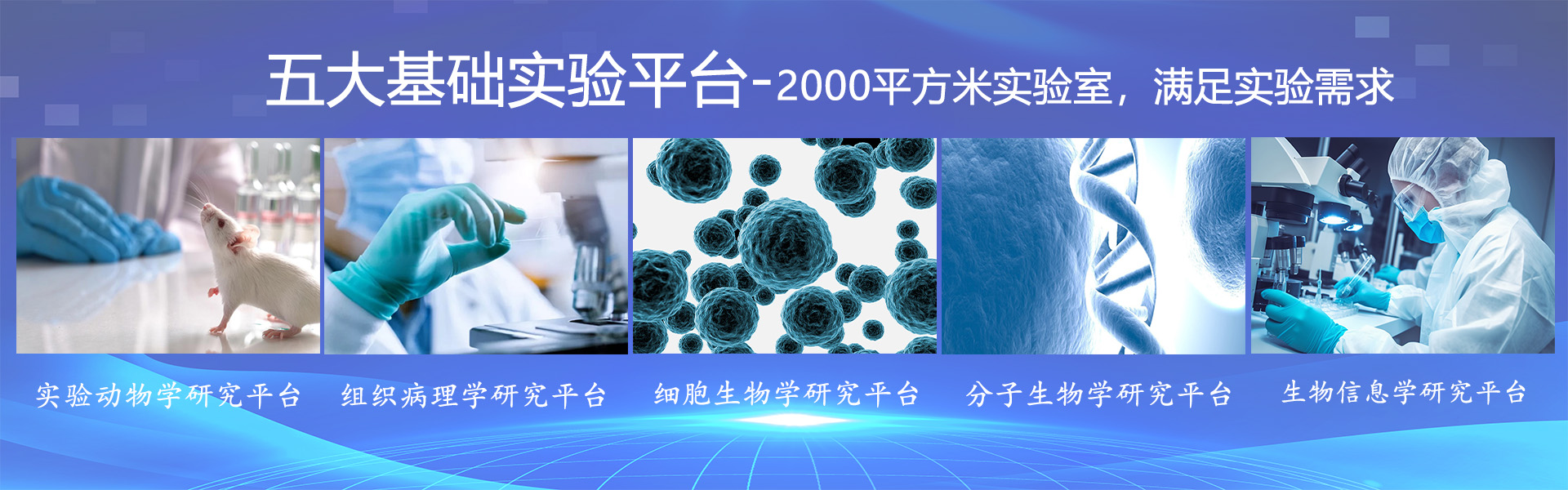 五大基础实验平台-2000平方米实验室，满足实验需求

实验动物学研究平台　组织病理学研究平台　细胞生物学研究平台　分子生物学研究平台　生物信息学研究平台